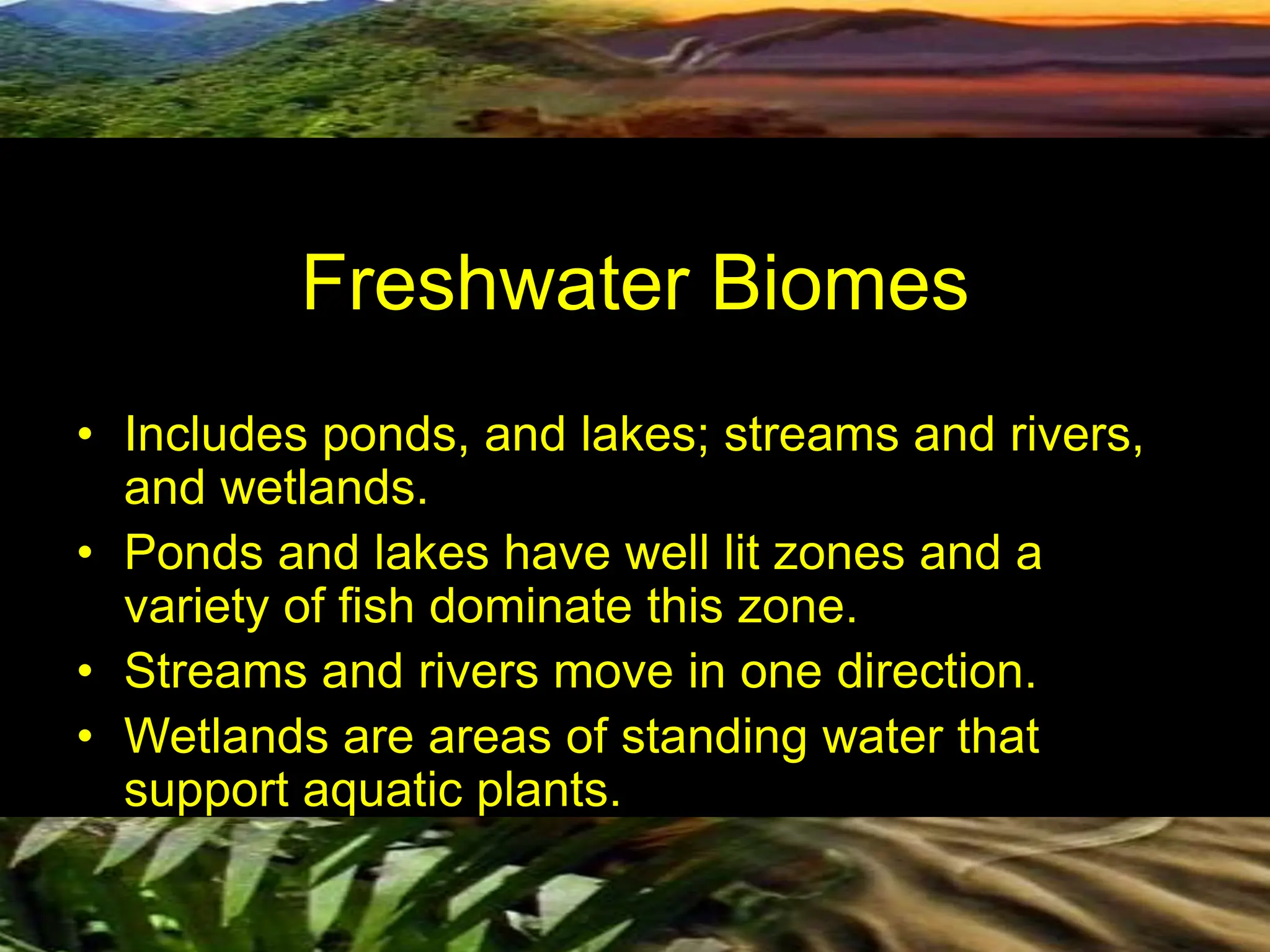 Freshwater Biomes

• Includes ponds, and lakes; streams and rivers, and wetlands.
• Ponds and lakes have well lit zones and a variety of fish dominate this zone.
• Streams and rivers move in one direction.
• Wetlands are areas of standing water that support aquatic plants.